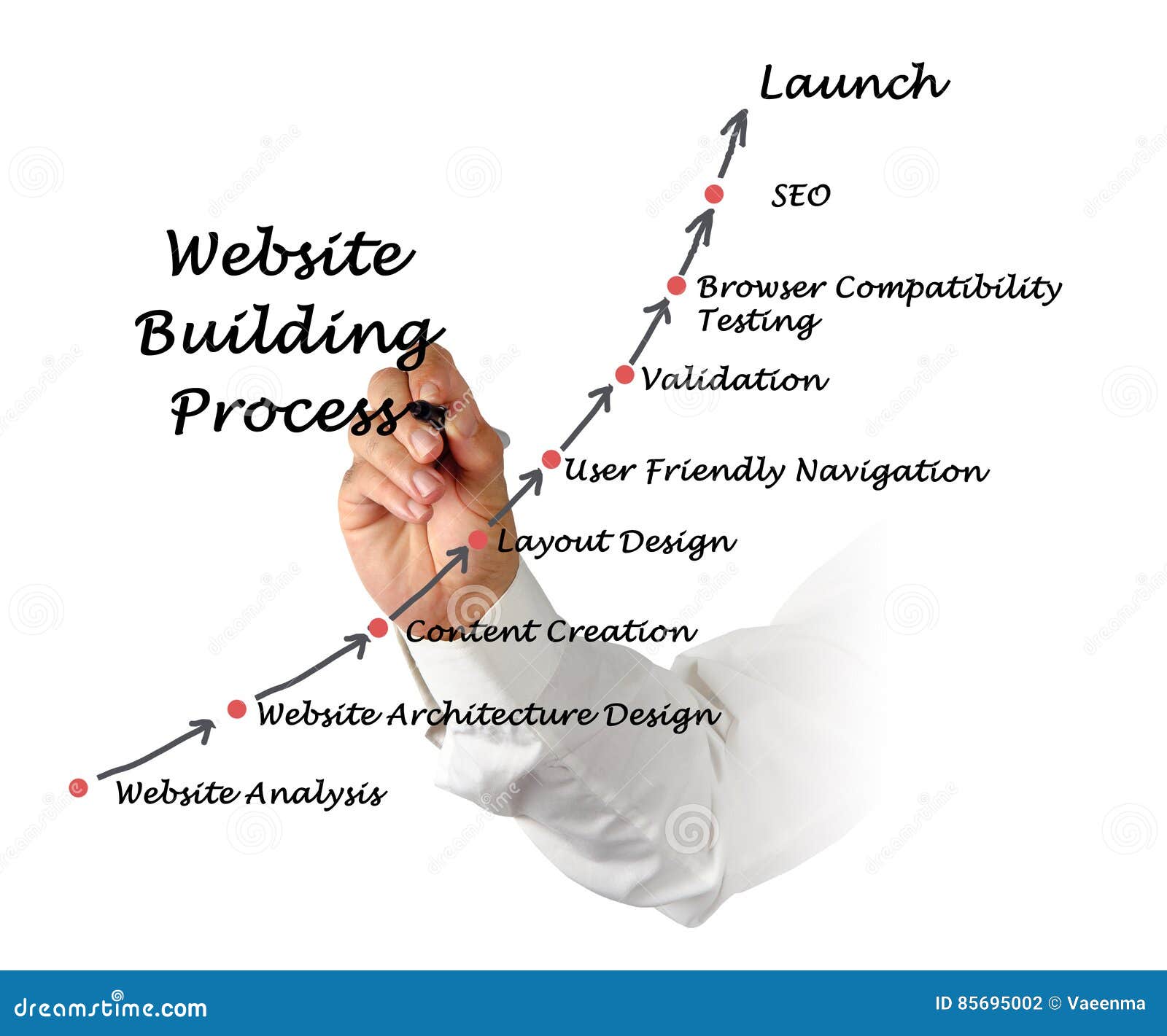 Website Building Process

Launch

SEO

Browser Compatibility Testing

Validation

User Friendly Navigation

Layout Design

Content Creation

Website Architecture Design

Website Analysis

dreamstime.com

ID 85695002 © Vaeenma